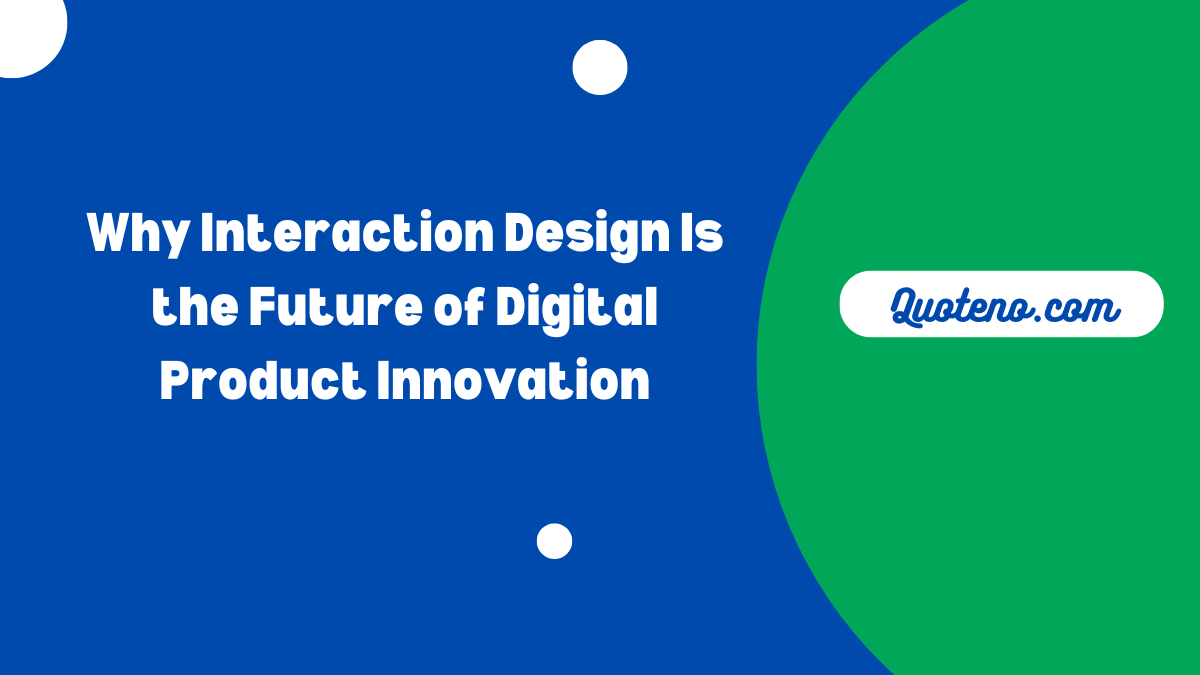 Why Interaction Design Is the Future of Digital Product Innovation

Quoteno.com